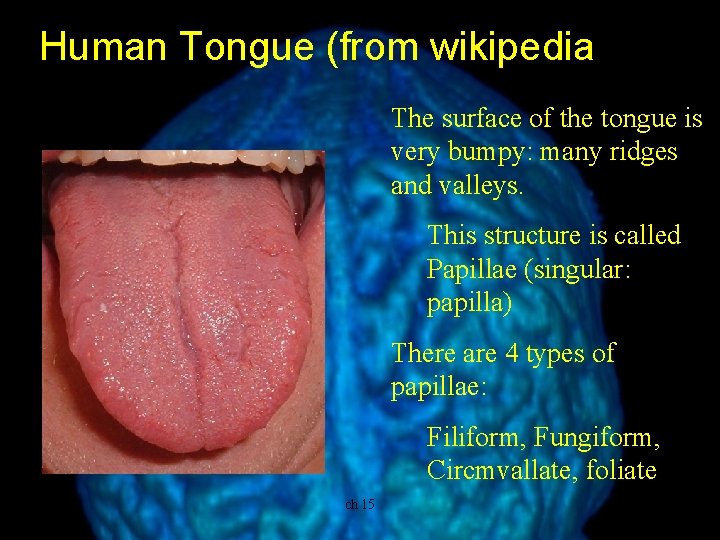 Human Tongue (from wikipedia

The surface of the tongue is very bumpy: many ridges and valleys.

This structure is called Papillae (singular: papilla)

There are 4 types of papillae:

Filiform, Fungiform, Circmvallate, foliate

ch 15